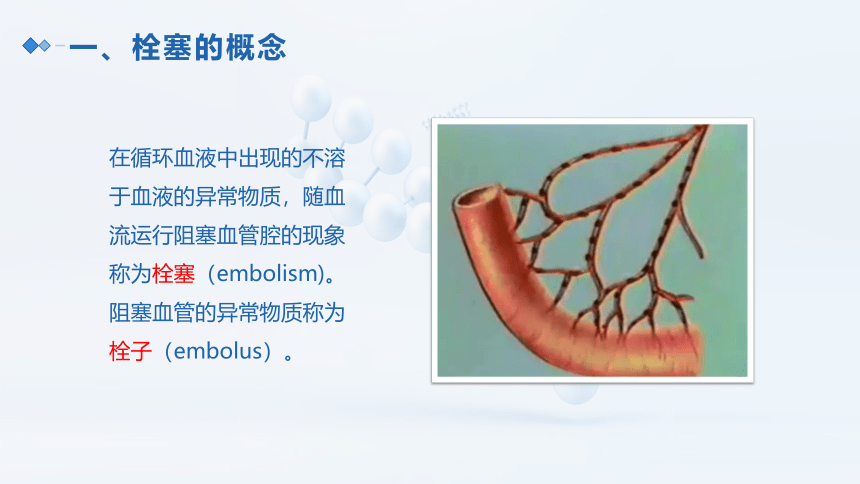 一、栓塞的概念

在循环血液中出现的不溶于血液的异常物质，随血流运行阻塞血管腔的现象称为栓塞（embolism)。阻塞血管的异常物质称为栓子（embolus）。